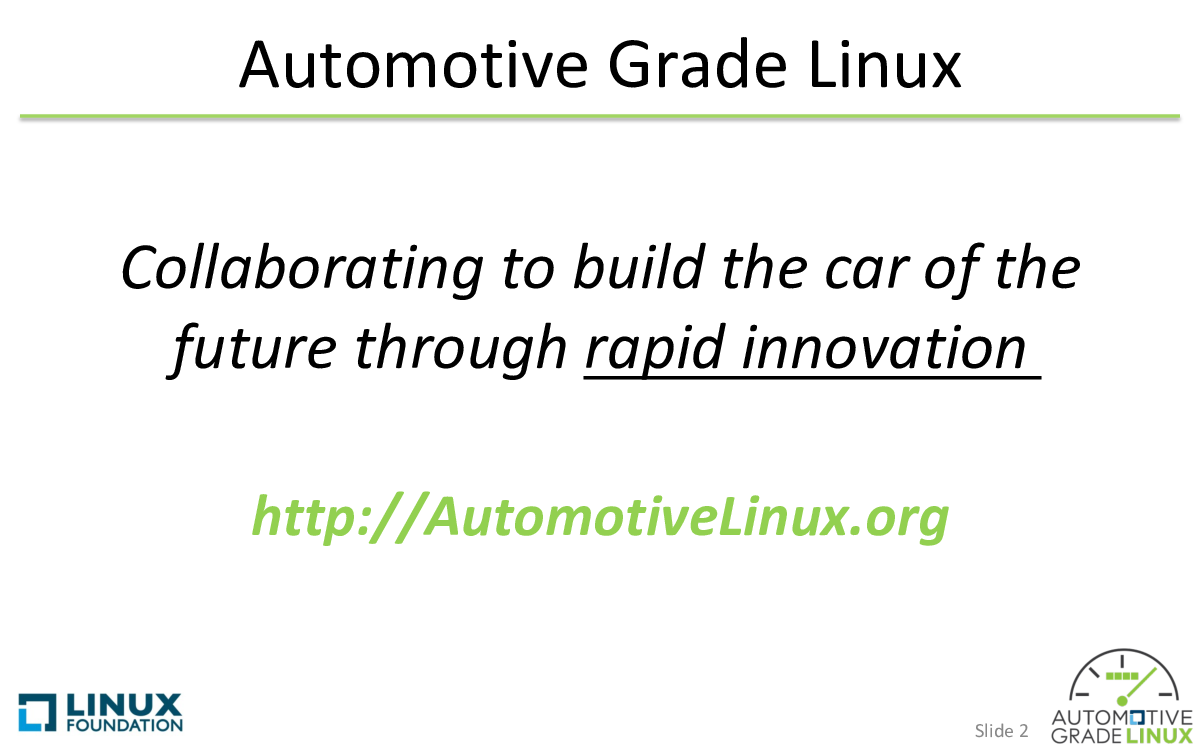 Automotive Grade Linux

Collaborating to build the car of the future through rapid innovation

http://AutomotiveLinux.org

LINUX FOUNDATION

Slide 2

AUTOMOTIVE GRADE LINUX